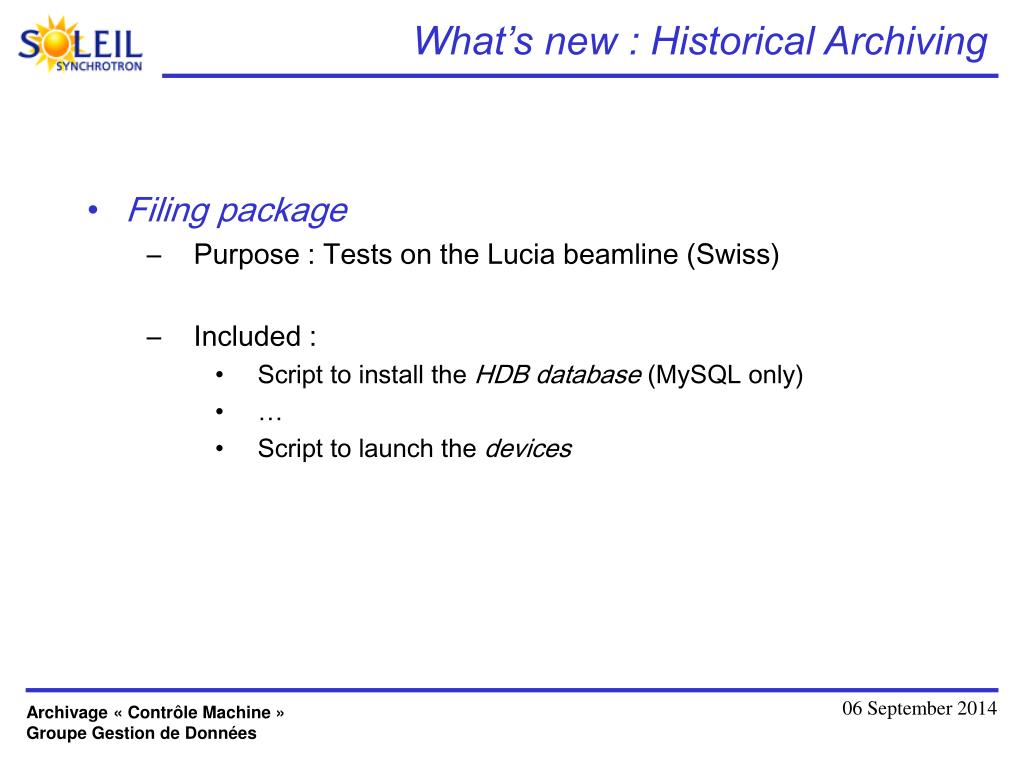 SOLEIL
SYNCHROTRON

What's new : Historical Archiving

• Filing package
– Purpose : Tests on the Lucia beamline (Swiss)

– Included :
• Script to install the HDB database (MySQL only)
• …
• Script to launch the devices

Archivage « Contrôle Machine »
Groupe Gestion de Données

06 September 2014